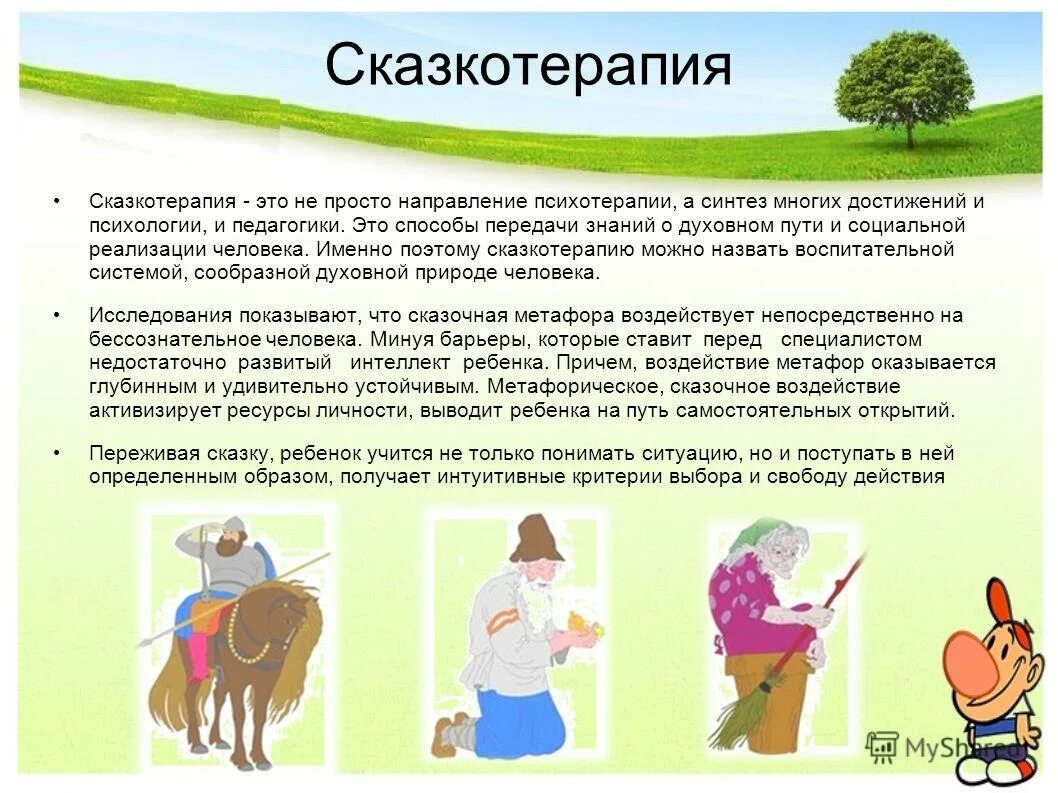 Сказкотерапия

• Сказкотерапия - это не просто направление психотерапии, а синтез многих достижений и психологии, и педагогики. Это способы передачи знаний о духовном пути и социальной реализации человека. Именно поэтому сказкотерапию можно назвать воспитательной системой, сообразной духовной природе человека.

• Исследования показывают, что сказочная метафора воздействует непосредственно на бессознательное человека. Минуя барьеры, которые ставит перед специалистом недостаточно развитый интеллект ребенка. Причем, воздействие метафор оказывается глубинным и удивительно устойчивым. Метафорическое, сказочное воздействие активизирует ресурсы личности, выводит ребенка на путь самостоятельных открытий.

• Переживая сказку, ребенок учится не только понимать ситуацию, но и поступать в ней определенным образом, получает интуитивные критерии выбора и свободу действия

MyShared